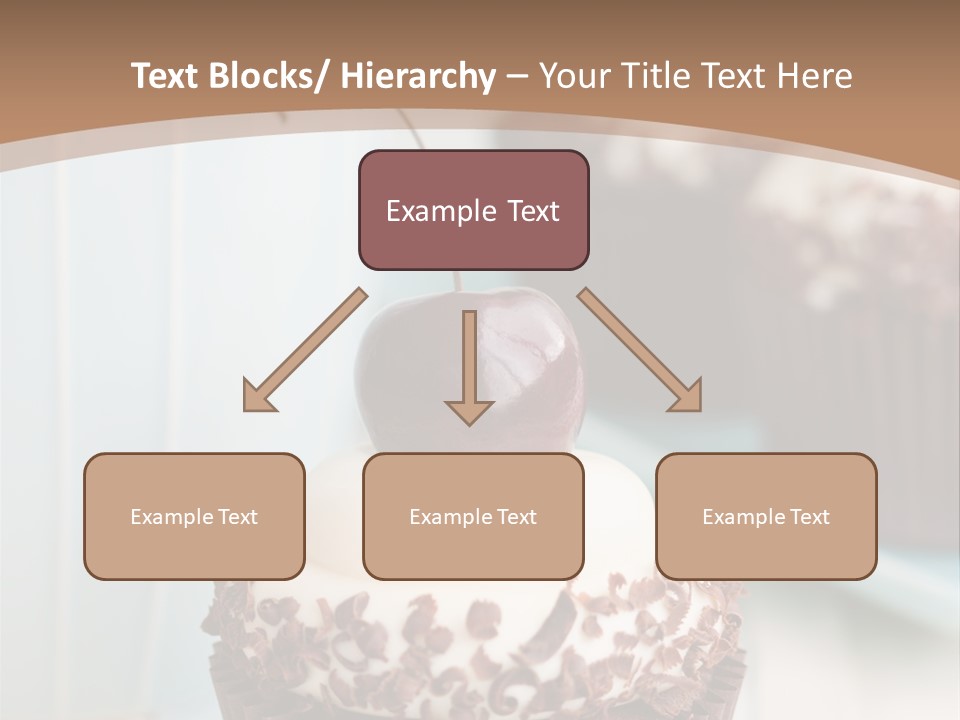 Text Blocks/ Hierarchy – Your Title Text Here

Example Text

Example Text

Example Text

Example Text